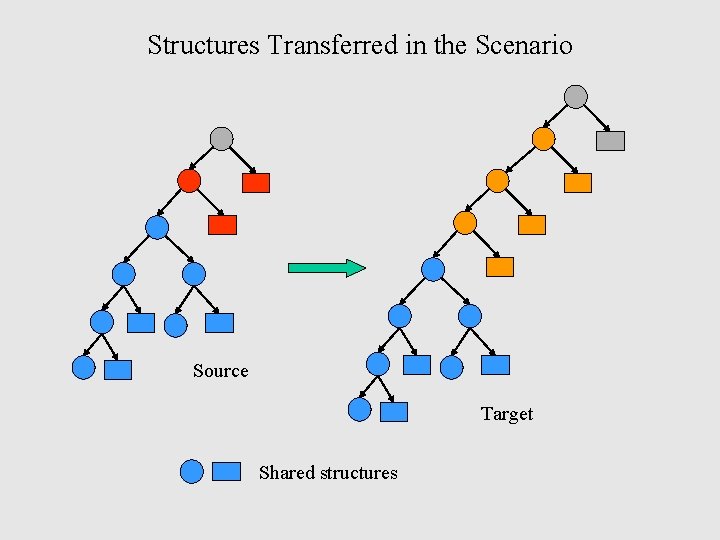 Structures Transferred in the Scenario

Source

Target

Shared structures